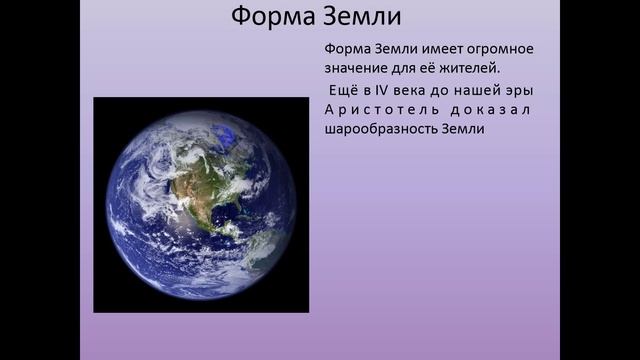 Форма Земли

Форма Земли имеет огромное значение для её жителей.

Ещё в IV века до нашей эры Аристотель доказал шарообразность Земли